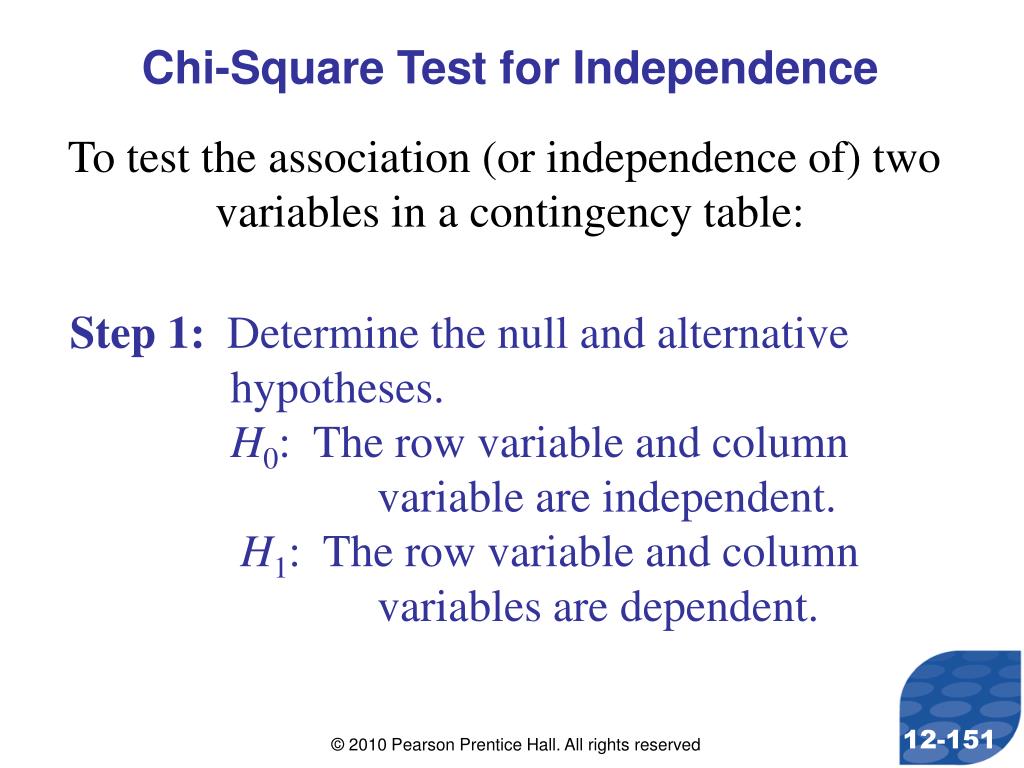 Chi-Square Test for Independence

To test the association (or independence of) two variables in a contingency table:

Step 1: Determine the null and alternative hypotheses.
$H_0$: The row variable and column variable are independent.
$H_1$: The row variable and column variables are dependent.

© 2010 Pearson Prentice Hall. All rights reserved

12-151